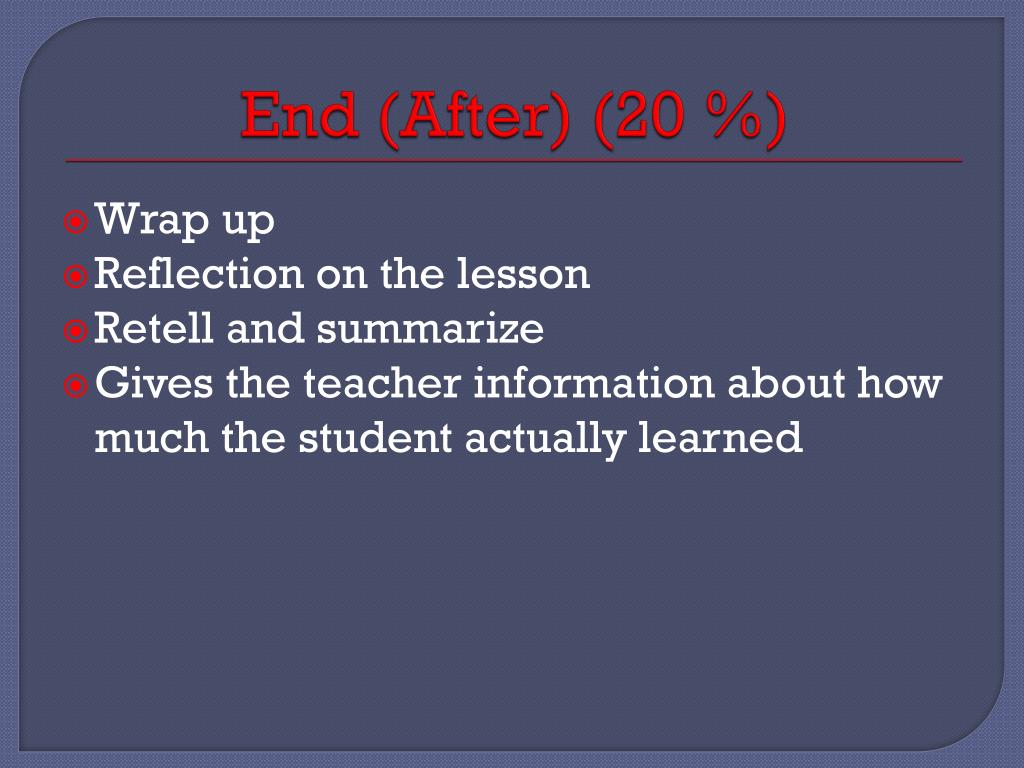 End (After) (20 %)

Wrap up
Reflection on the lesson
Retell and summarize
Gives the teacher information about how much the student actually learned